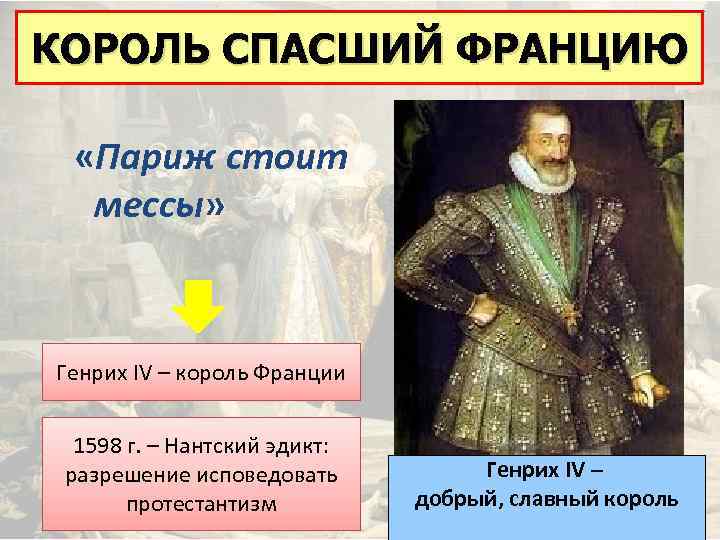 КОРОЛЬ СПАСШИЙ ФРАНЦИЮ

«Париж стоит мессы»

Генрих IV – король Франции

1598 г. – Нантский эдикт: разрешение исповедовать протестантизм

Генрих IV – добрый, славный король